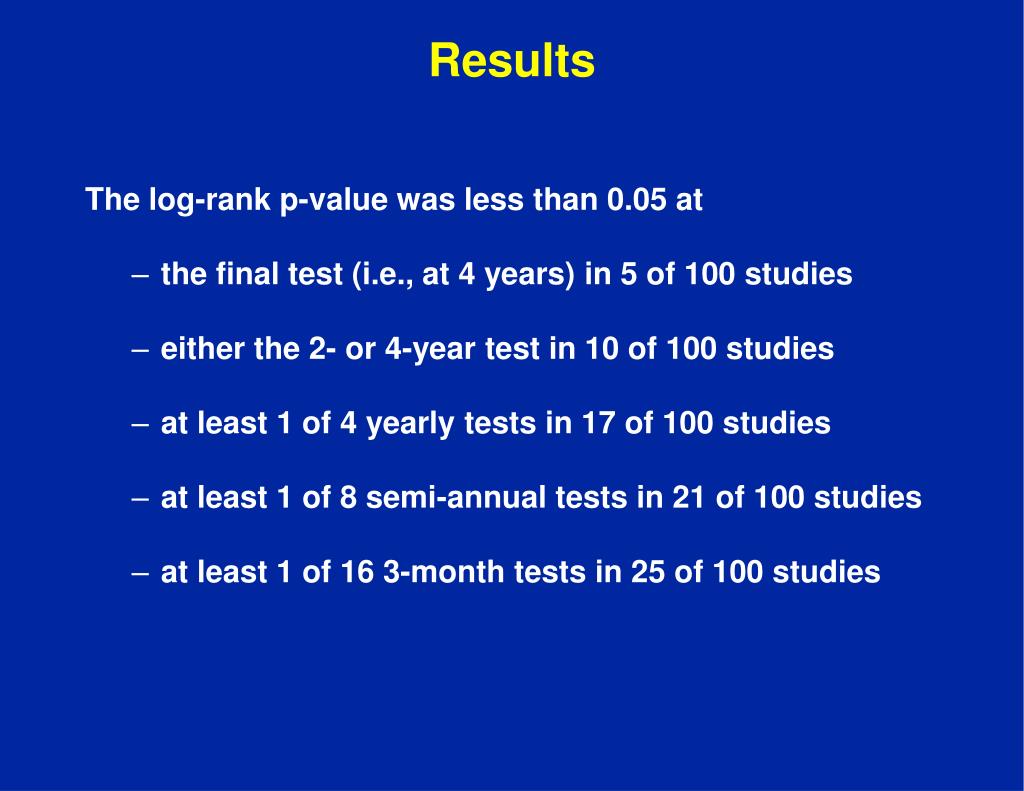 Results

The log-rank p-value was less than 0.05 at

– the final test (i.e., at 4 years) in 5 of 100 studies

– either the 2- or 4-year test in 10 of 100 studies

– at least 1 of 4 yearly tests in 17 of 100 studies

– at least 1 of 8 semi-annual tests in 21 of 100 studies

– at least 1 of 16 3-month tests in 25 of 100 studies